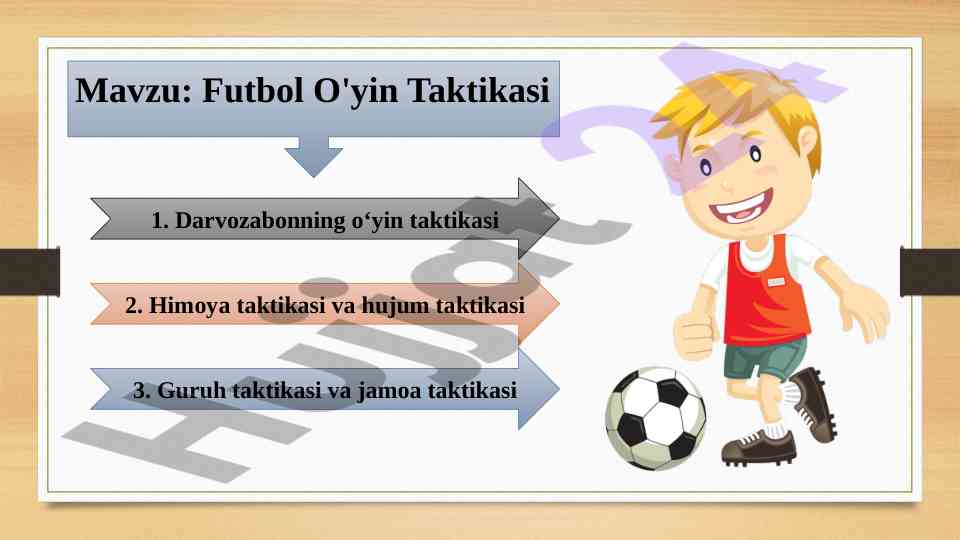 Mavzu: Futbol O'yin Taktikasi

1. Darvozabonning o‘yin taktikasi

2. Himoya taktikasi va hujum taktikasi

3. Guruh taktikasi va jamoa taktikasi

Hujjat